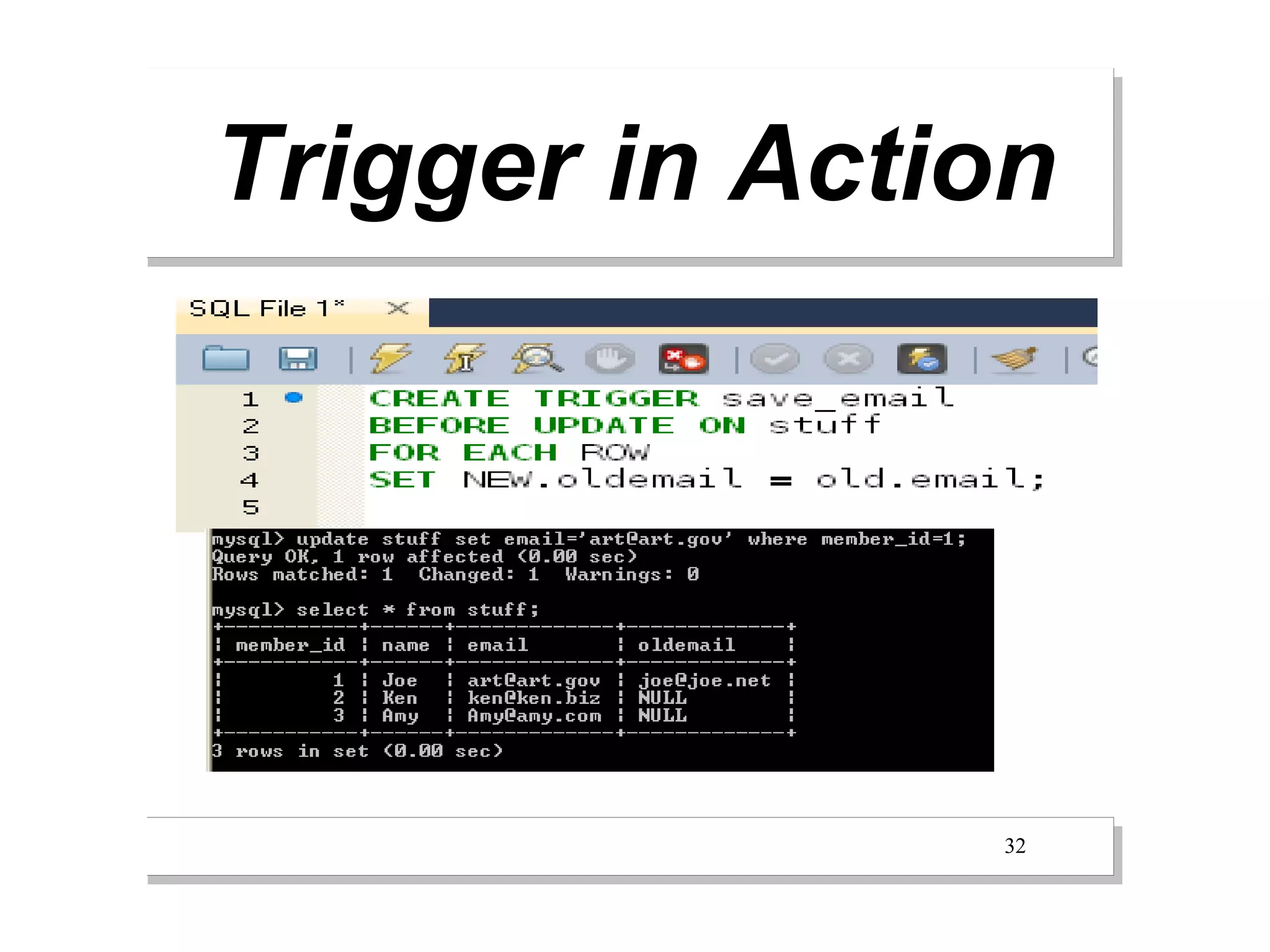 Trigger in Action

SQL File 1*

1 CREATE TRIGGER save_email
2 BEFORE UPDATE ON stuff
3 FOR EACH ROW
4 SET NEW.oldemail = old.email;
5

mysql> update stuff set email='art@art.gov' where member_id=1;
Query OK, 1 row affected (0.00 sec)
Rows matched: 1 Changed: 1 Warnings: 0

mysql> select * from stuff;

| member_id | name | email | oldemail |
|---|---|---|---|
| 1 | Joe | art@art.gov | joe@joe.net |
| 2 | Ken | ken@ken.biz | NULL |
| 3 | Amy | Amy@amy.com | NULL |

3 rows in set (0.00 sec)

32